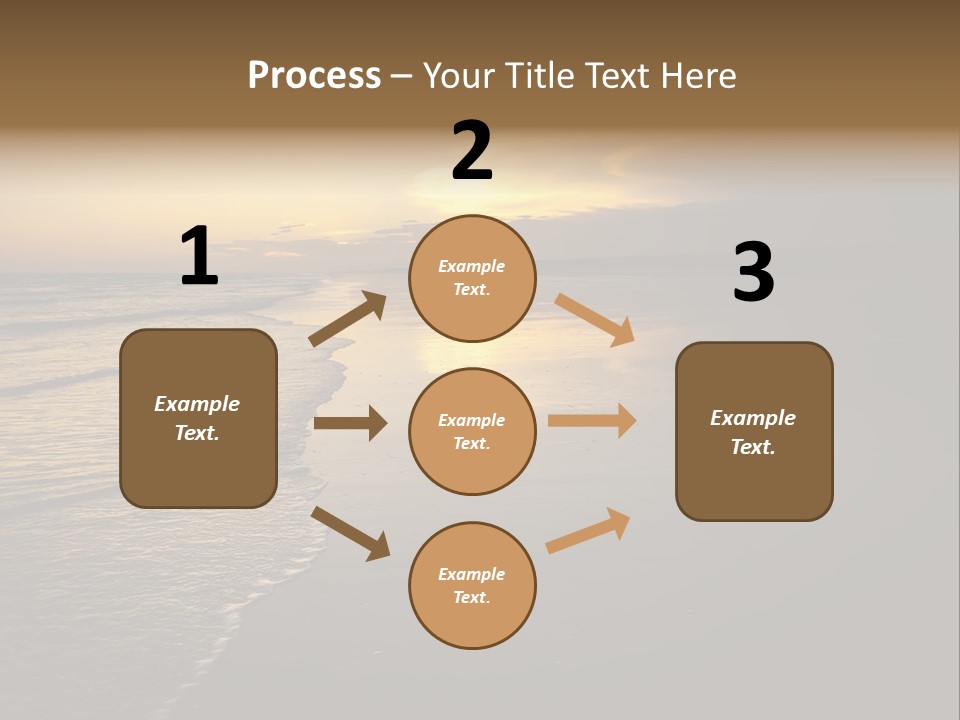 Process – Your Title Text Here

1

Example Text.

2

Example Text.

Example Text.

Example Text.

3

Example Text.